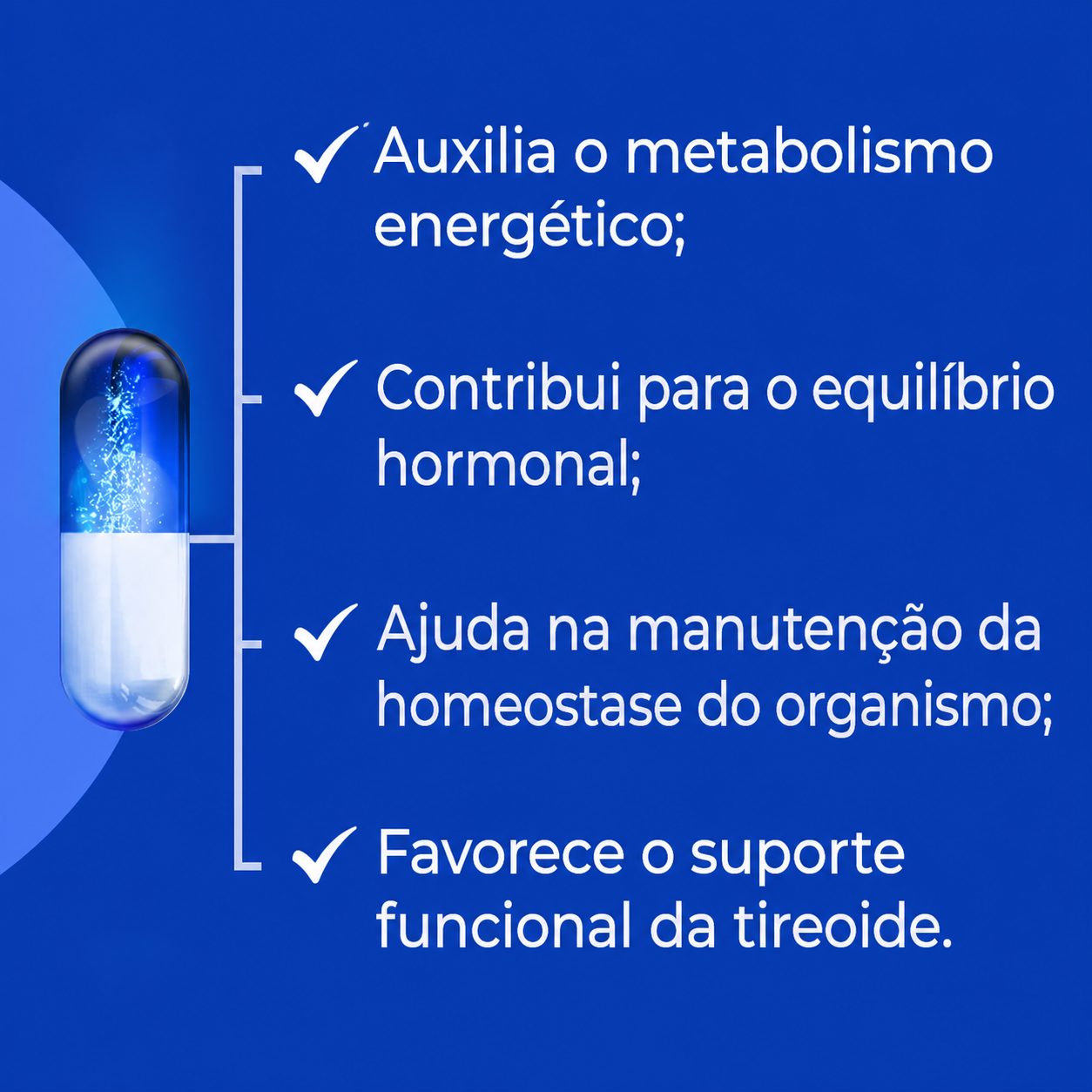 ✓ Auxilia o metabolismo energético;

✓ Contribui para o equilíbrio hormonal;

✓ Ajuda na manutenção da homeostase do organismo;

✓ Favorece o suporte funcional da tireoide.